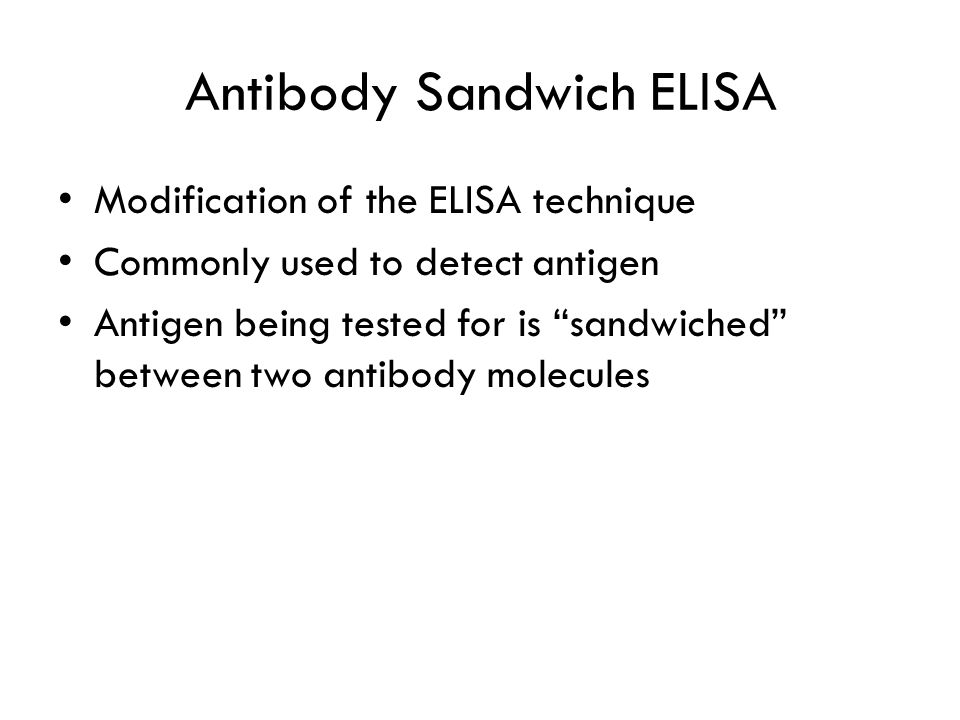 Antibody Sandwich ELISA

• Modification of the ELISA technique
• Commonly used to detect antigen
• Antigen being tested for is “sandwiched” between two antibody molecules